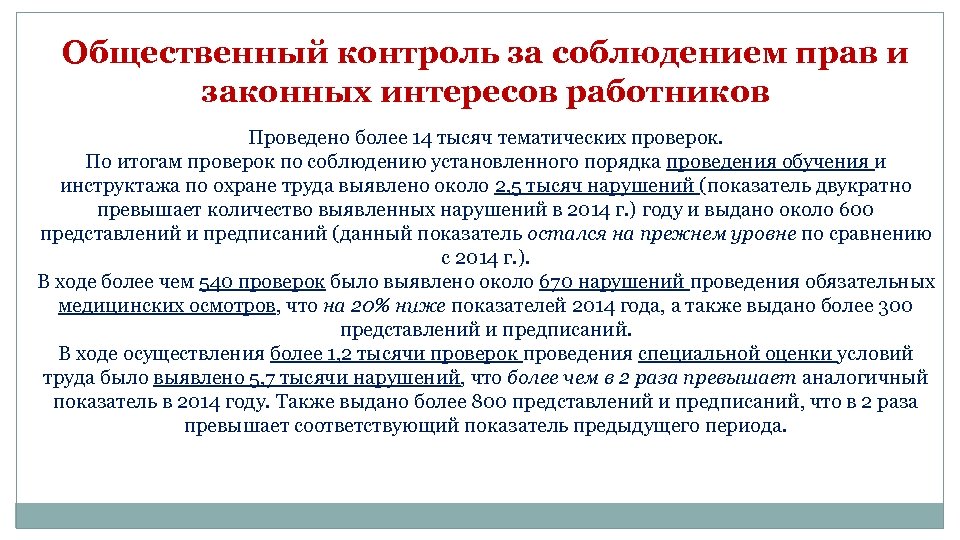 Общественный контроль за соблюдением прав и законных интересов работников

Проведено более 14 тысяч тематических проверок.
По итогам проверок по соблюдению установленного порядка проведения обучения и инструктажа по охране труда выявлено около 2,5 тысяч нарушений (показатель двукратно превышает количество выявленных нарушений в 2014 г.) году и выдано около 600 представлений и предписаний (данный показатель остался на прежнем уровне по сравнению с 2014 г.).
В ходе более чем 540 проверок было выявлено около 670 нарушений проведения обязательных медицинских осмотров, что на 20% ниже показателей 2014 года, а также выдано более 300 представлений и предписаний.
В ходе осуществления более 1,2 тысячи проверок проведения специальной оценки условий труда было выявлено 5,7 тысячи нарушений, что более чем в 2 раза превышает аналогичный показатель в 2014 году. Также выдано более 800 представлений и предписаний, что в 2 раза превышает соответствующий показатель предыдущего периода.